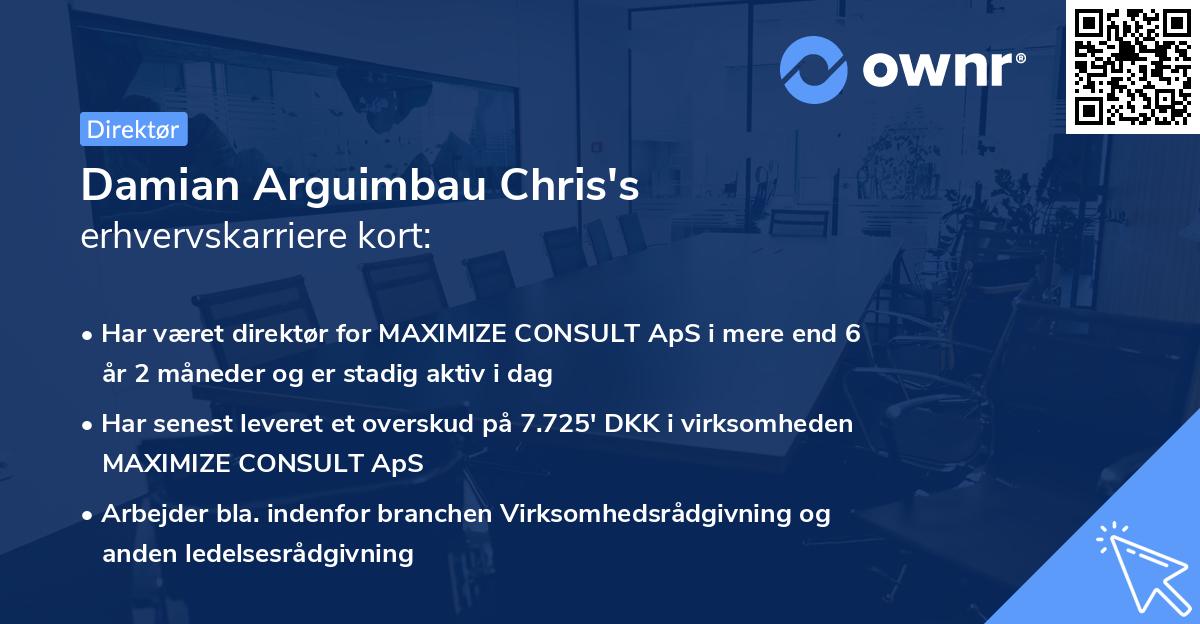 ownr®

Direktør

Damian Arguimbau Chris's
erhvervskarriere kort:

• Har været direktør for MAXIMIZE CONSULT ApS i mere end 6 år 2 måneder og er stadig aktiv i dag

• Har senest leveret et overskud på 7.725' DKK i virksomheden MAXIMIZE CONSULT ApS

• Arbejder bla. indenfor branchen Virksomhedsrådgivning og anden ledelsesrådgivning